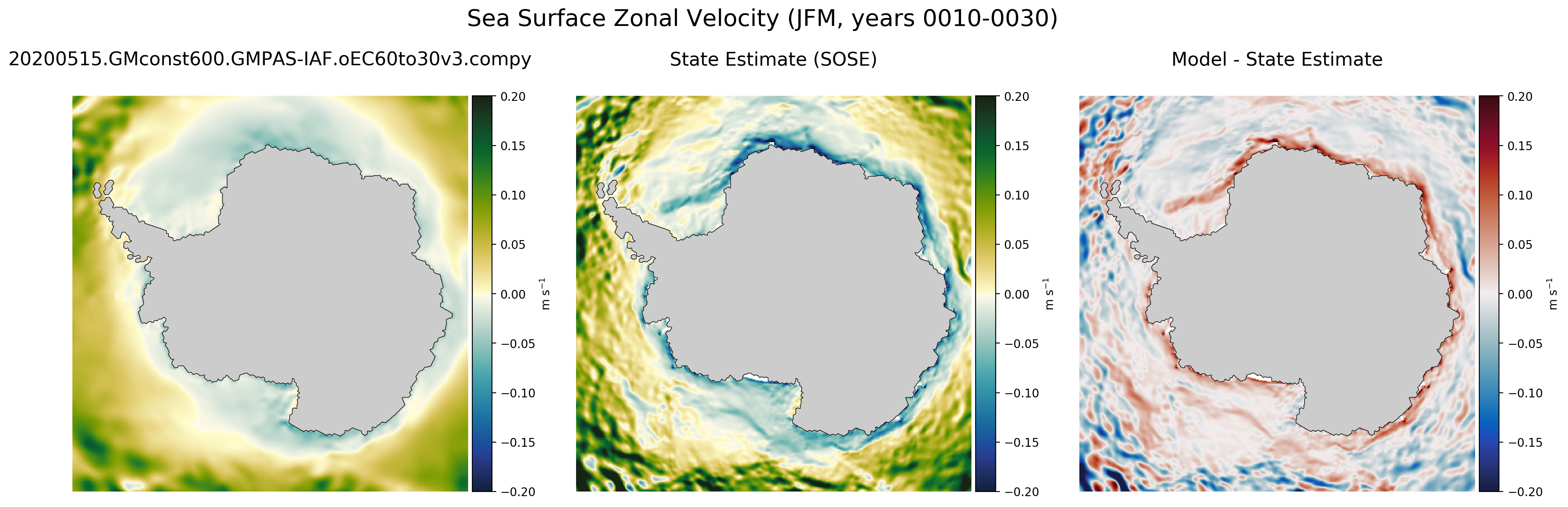 Sea Surface Zonal Velocity (JFM, years 0010-0030)

20200515.GMconst600.GMPAS-IAF.oEC60to30v3.compy

0.20
0.15
0.10
0.05
0.00
−0.05
−0.10
−0.15
−0.20
m s$^{-1}$

State Estimate (SOSE)

0.20
0.15
0.10
0.05
0.00
−0.05
−0.10
−0.15
−0.20
m s$^{-1}$

Model - State Estimate

0.20
0.15
0.10
0.05
0.00
−0.05
−0.10
−0.15
−0.20
m s$^{-1}$